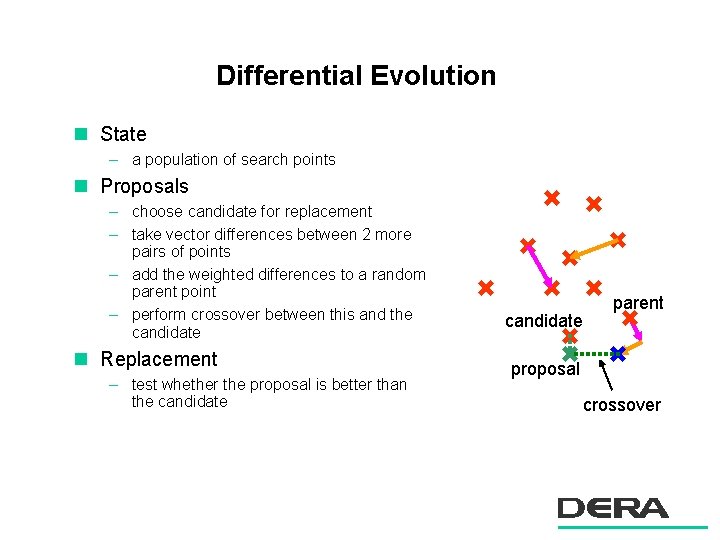 Differential Evolution

State
– a population of search points

Proposals
– choose candidate for replacement
– take vector differences between 2 more pairs of points
– add the weighted differences to a random parent point
– perform crossover between this and the candidate

Replacement
– test whether the proposal is better than the candidate

parent
candidate
proposal
crossover

DERA